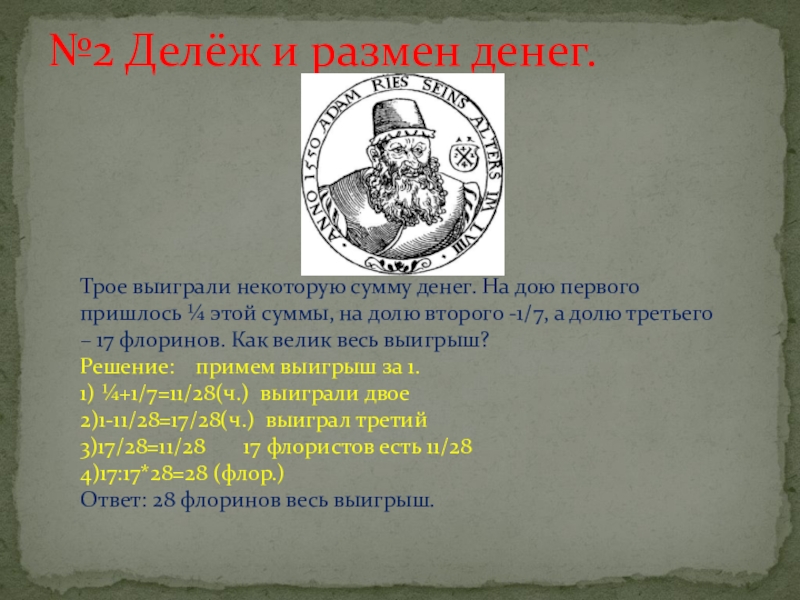 №2 Делёж и размен денег.

ANNO 1550 ADAM RIES SEINS ALTERS IM LVIII

Трое выиграли некоторую сумму денег. На дою первого пришлось ¼ этой суммы, на долю второго -1/7, а долю третьего – 17 флоринов. Как велик весь выигрыш?
Решение: примем выигрыш за 1.
1) ¼+1/7=11/28(ч.) выиграли двое
2)1-11/28=17/28(ч.) выиграл третий
3)17/28=11/28 17 флористов есть 11/28
4)17:17*28=28 (флор.)
Ответ: 28 флоринов весь выигрыш.